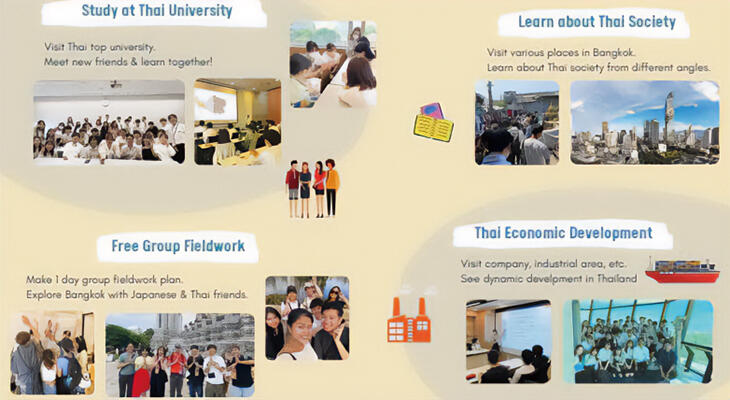 Study at Thai University

Visit Thai top university.
Meet new friends & learn together!

Learn about Thai Society

Visit various places in Bangkok.
Learn about Thai society from different angles.

Free Group Fieldwork

Make 1 day group fieldwork plan.
Explore Bangkok with Japanese & Thai friends.

Thai Economic Development

Visit company, industrial area, etc.
See dynamic develpment in Thailand